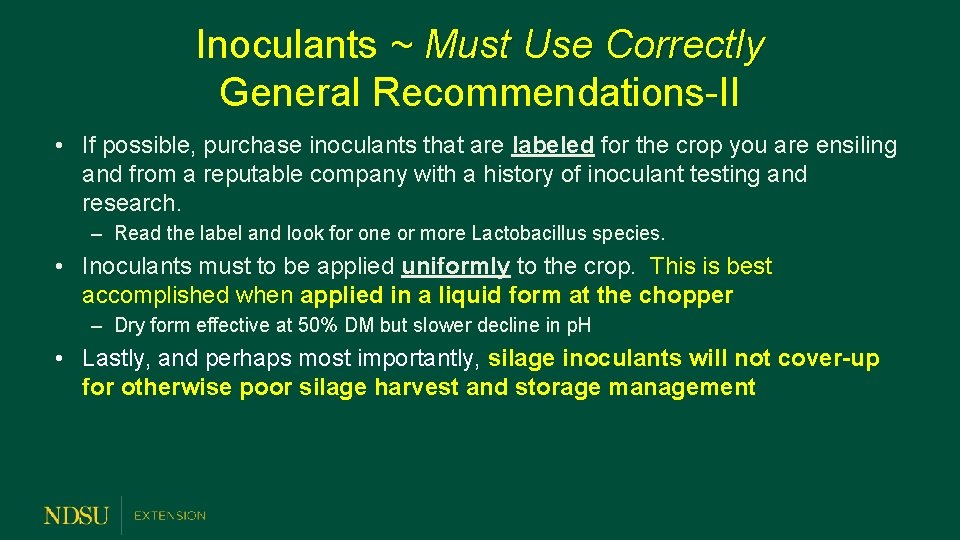 Inoculants ~ Must Use Correctly
General Recommendations-II

• If possible, purchase inoculants that are labeled for the crop you are ensiling and from a reputable company with a history of inoculant testing and research.

– Read the label and look for one or more Lactobacillus species.

• Inoculants must to be applied uniformly to the crop. This is best accomplished when applied in a liquid form at the chopper

– Dry form effective at 50% DM but slower decline in pH

• Lastly, and perhaps most importantly, silage inoculants will not cover-up for otherwise poor silage harvest and storage management

NDSU | EXTENSION